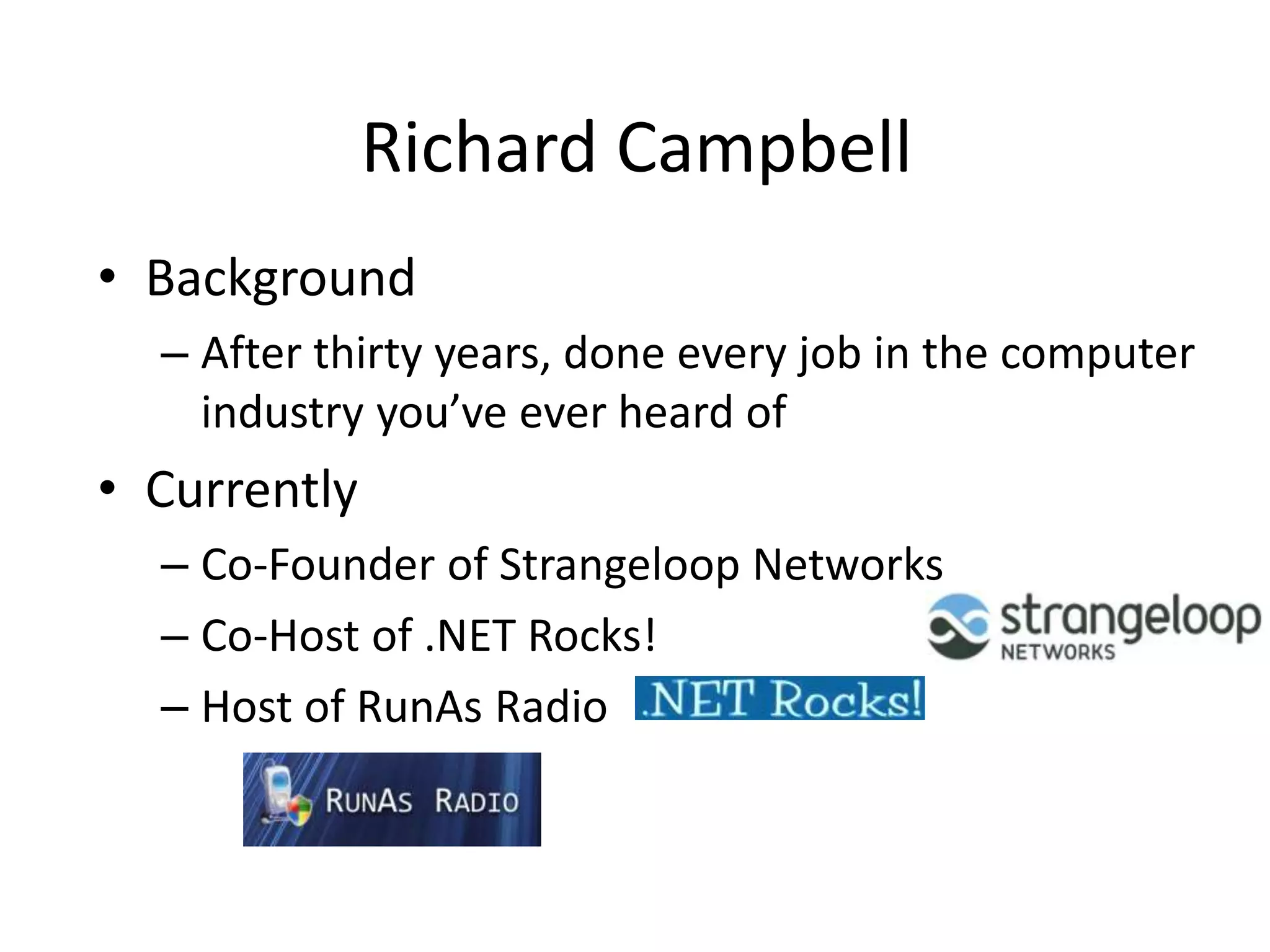 Richard Campbell

• Background
– After thirty years, done every job in the computer industry you've ever heard of

• Currently
– Co-Founder of Strangeloop Networks
– Co-Host of .NET Rocks!
– Host of RunAs Radio

strangeloop NETWORKS

.NET Rocks!

RUNAS RADIO